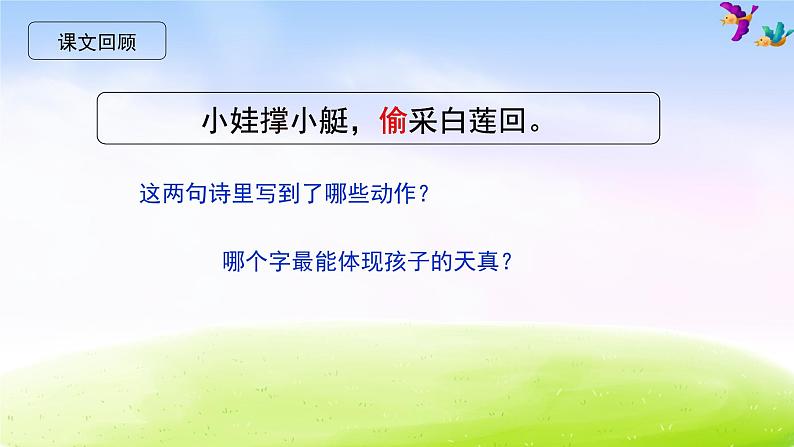 课文回顾

小娃撑小艇，偷采白莲回。

这两句诗里写到了哪些动作？

哪个字最能体现孩子的天真？